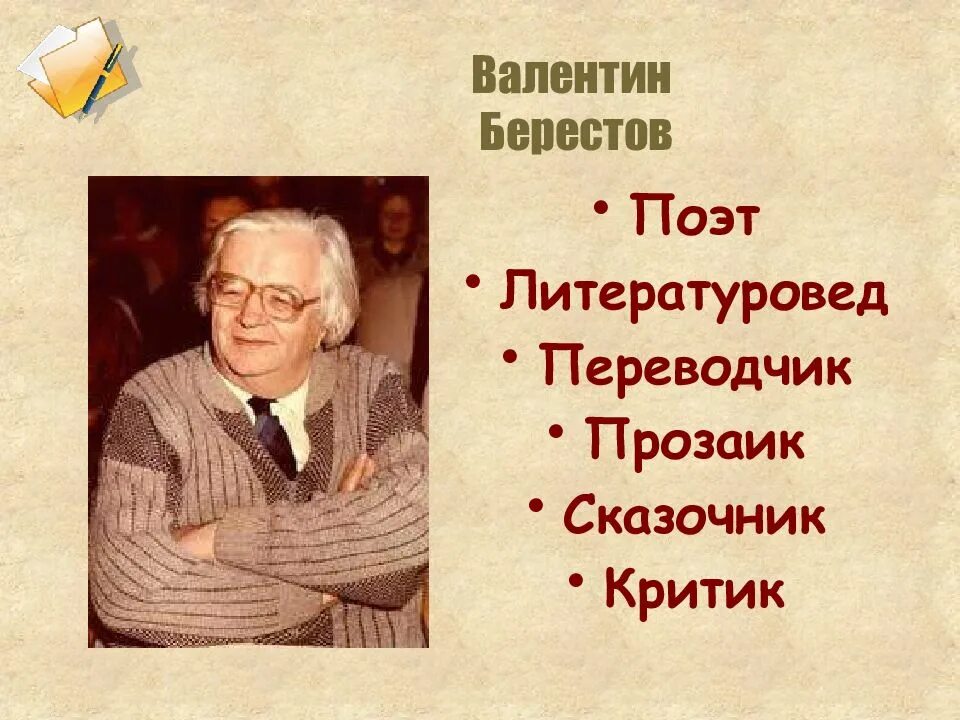 Валентин Берестов

• Поэт
• Литературовед
• Переводчик
• Прозаик
• Сказочник
• Критик